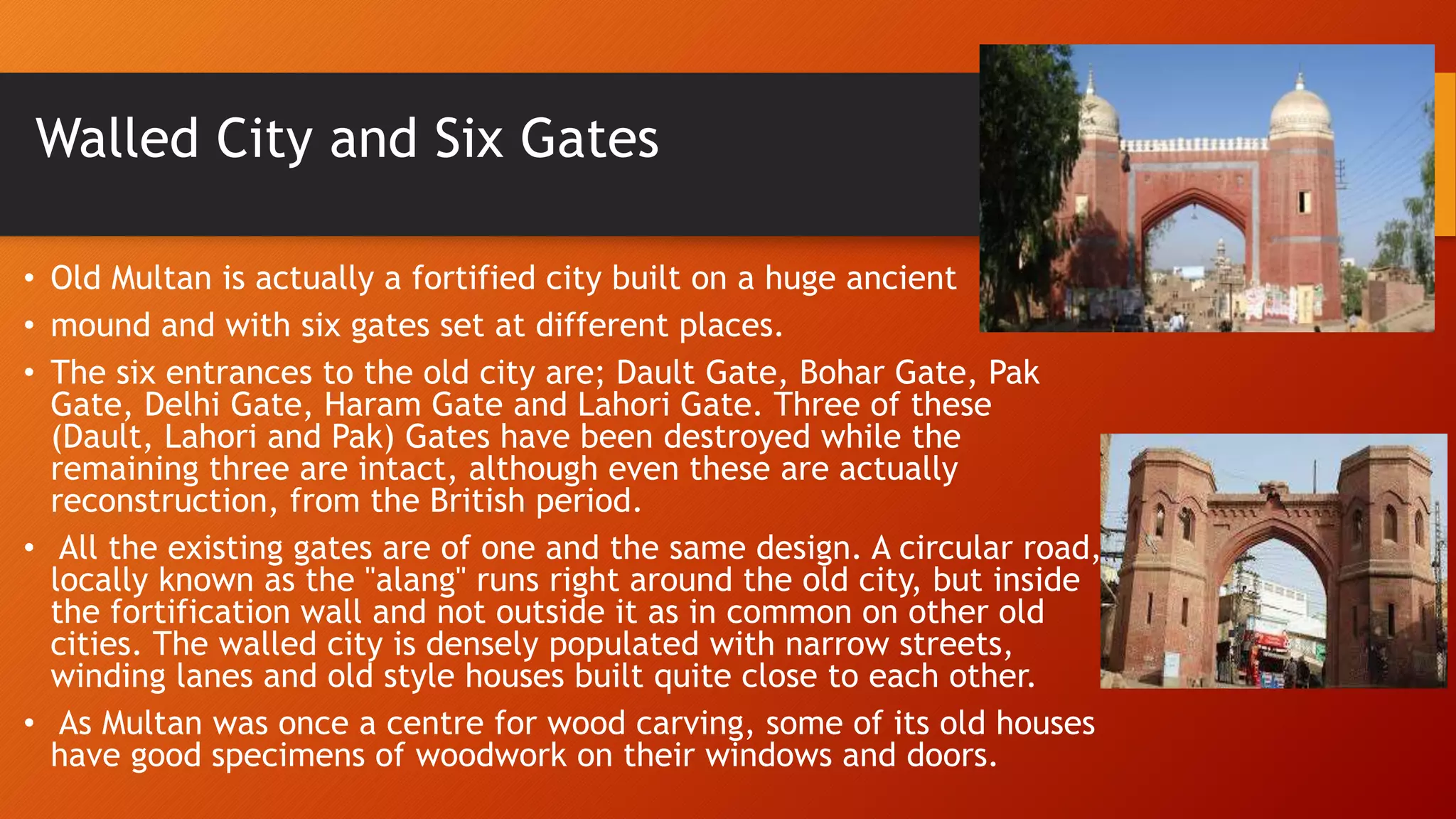 Walled City and Six Gates

• Old Multan is actually a fortified city built on a huge ancient

• mound and with six gates set at different places.

• The six entrances to the old city are; Dault Gate, Bohar Gate, Pak Gate, Delhi Gate, Haram Gate and Lahori Gate. Three of these (Dault, Lahori and Pak) Gates have been destroyed while the remaining three are intact, although even these are actually reconstruction, from the British period.

• All the existing gates are of one and the same design. A circular road, locally known as the "alang" runs right around the old city, but inside the fortification wall and not outside it as in common on other old cities. The walled city is densely populated with narrow streets, winding lanes and old style houses built quite close to each other.

• As Multan was once a centre for wood carving, some of its old houses have good specimens of woodwork on their windows and doors.